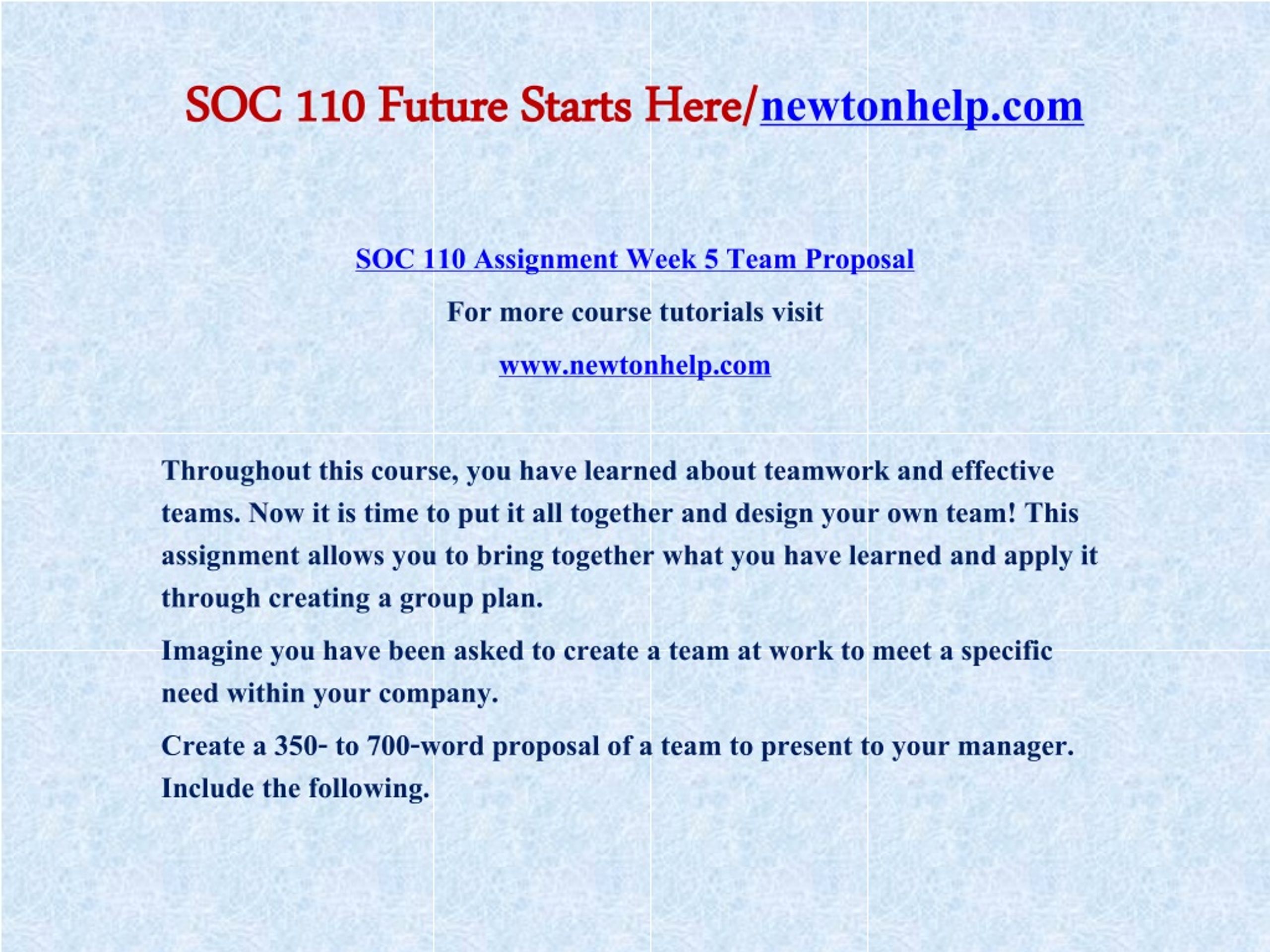 SOC 110 Future Starts Here/newtonhelp.com

SOC 110 Assignment Week 5 Team Proposal

For more course tutorials visit

www.newtonhelp.com

Throughout this course, you have learned about teamwork and effective teams. Now it is time to put it all together and design your own team! This assignment allows you to bring together what you have learned and apply it through creating a group plan.

Imagine you have been asked to create a team at work to meet a specific need within your company.

Create a 350- to 700-word proposal of a team to present to your manager. Include the following.